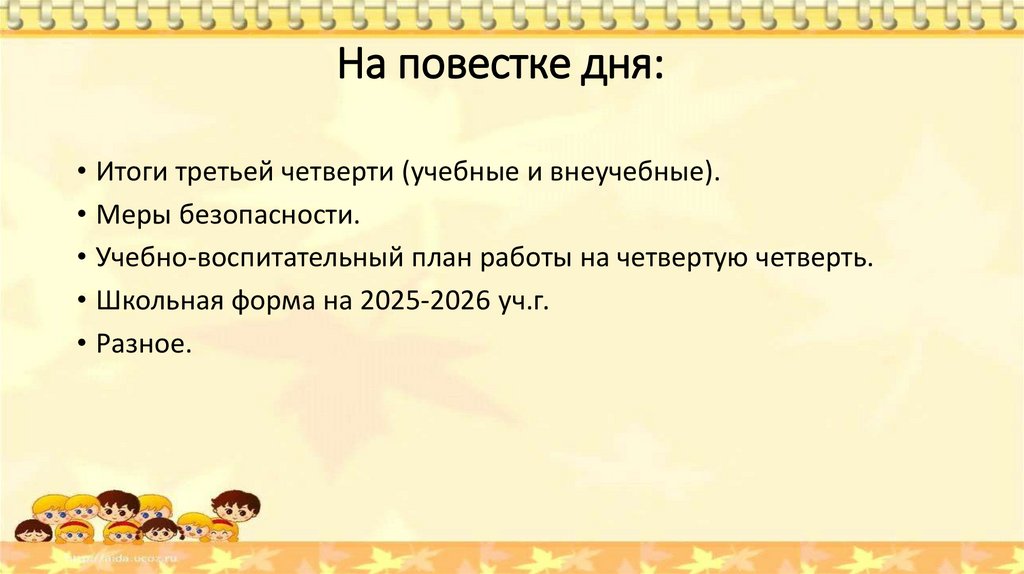 На повестке дня:

• Итоги третьей четверти (учебные и внеучебные).
• Меры безопасности.
• Учебно-воспитательный план работы на четвертую четверть.
• Школьная форма на 2025-2026 уч.г.
• Разное.

http://aida.ucoz.ru